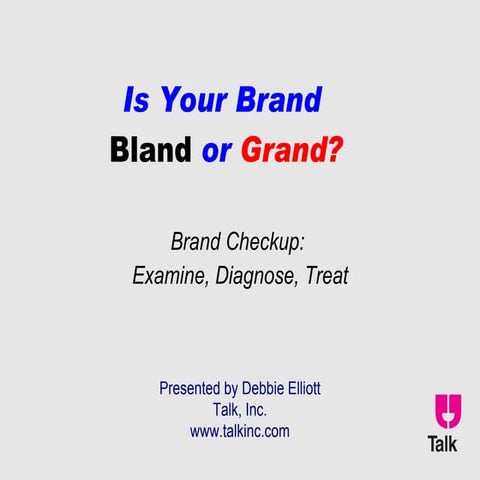 Is Your Brand
Bland or Grand?

Brand Checkup:
Examine, Diagnose, Treat

Presented by Debbie Elliott
Talk, Inc.
www.talkinc.com

Talk